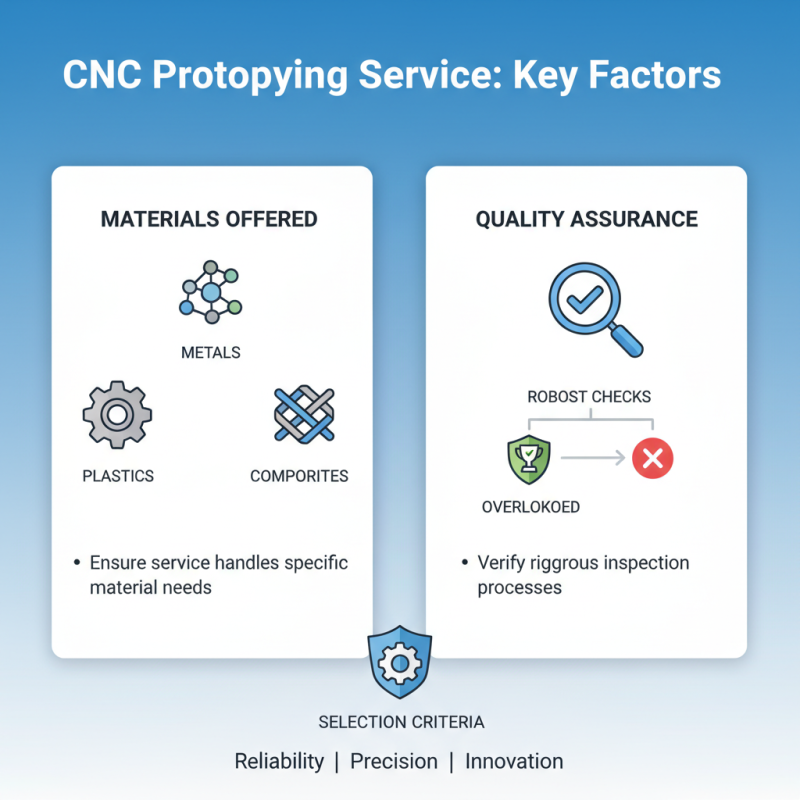 CNC Protopying Service: Key Factors

MATERIALS OFFERED

METALS

PLASTICS

COMPORITES

• Ensure service handles specific material needs

QUALITY ASSURANCE

ROBOST CHECKS

OVERLOKOED

• Verify riggrous inspection processes

SELECTION CRITERIA

Reliability | Precision | Innovation